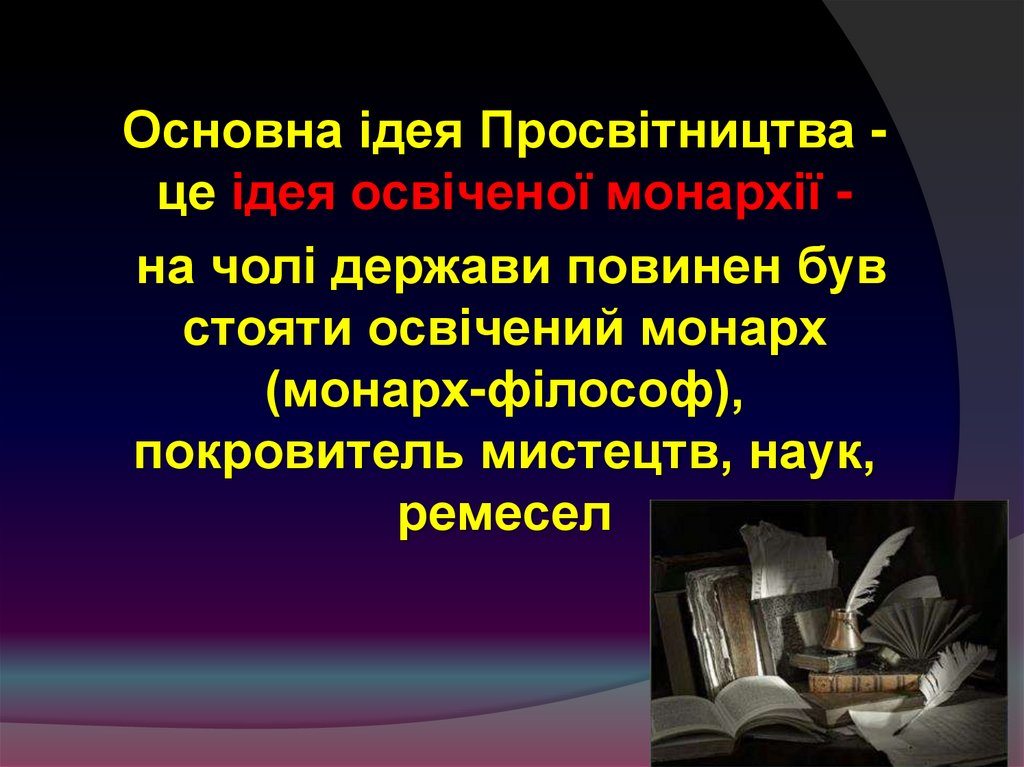 Основна ідея Просвітництва - це ідея освіченої монархії -

на чолі держави повинен був стояти освічений монарх (монарх-філософ), покровитель мистецтв, наук, ремесел